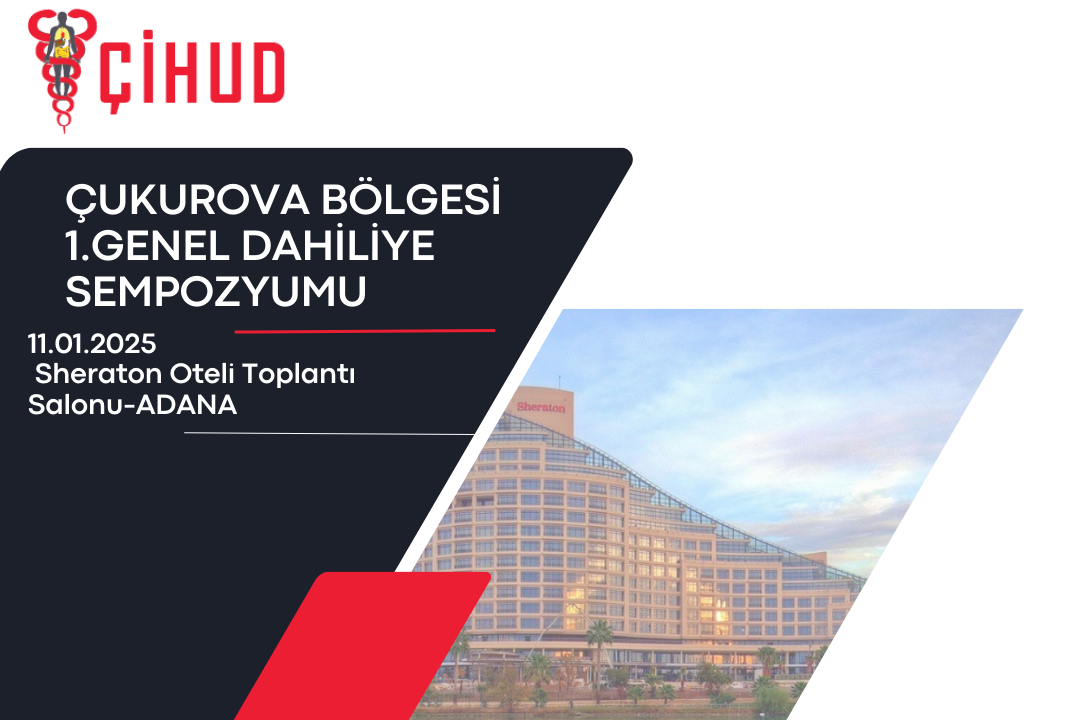 ÇİHUD

ÇUKUROVA BÖLGESİ 1.GENEL DAHİLİYE SEMPOZYUMU

11.01.2025
Sheraton Oteli Toplantı Salonu-ADANA

Sheraton